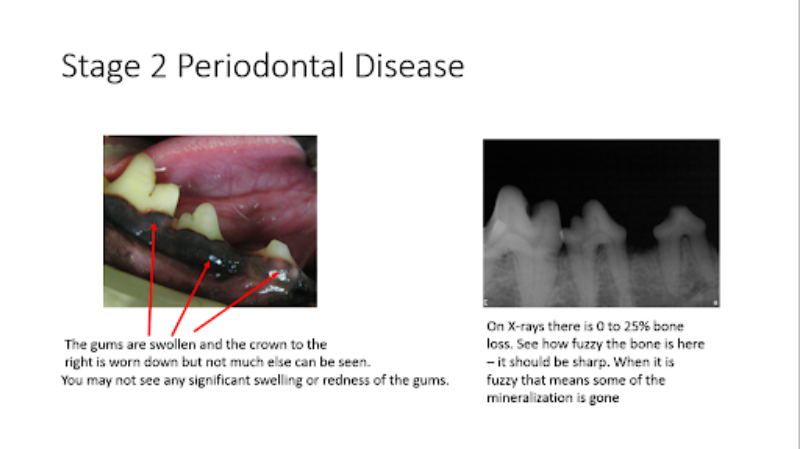 Stage 2 Periodontal Disease

The gums are swollen and the crown to the right is worn down but not much else can be seen. You may not see any significant swelling or redness of the gums.

On X-rays there is 0 to 25% bone loss. See how fuzzy the bone is here – it should be sharp. When it is fuzzy that means some of the mineralization is gone